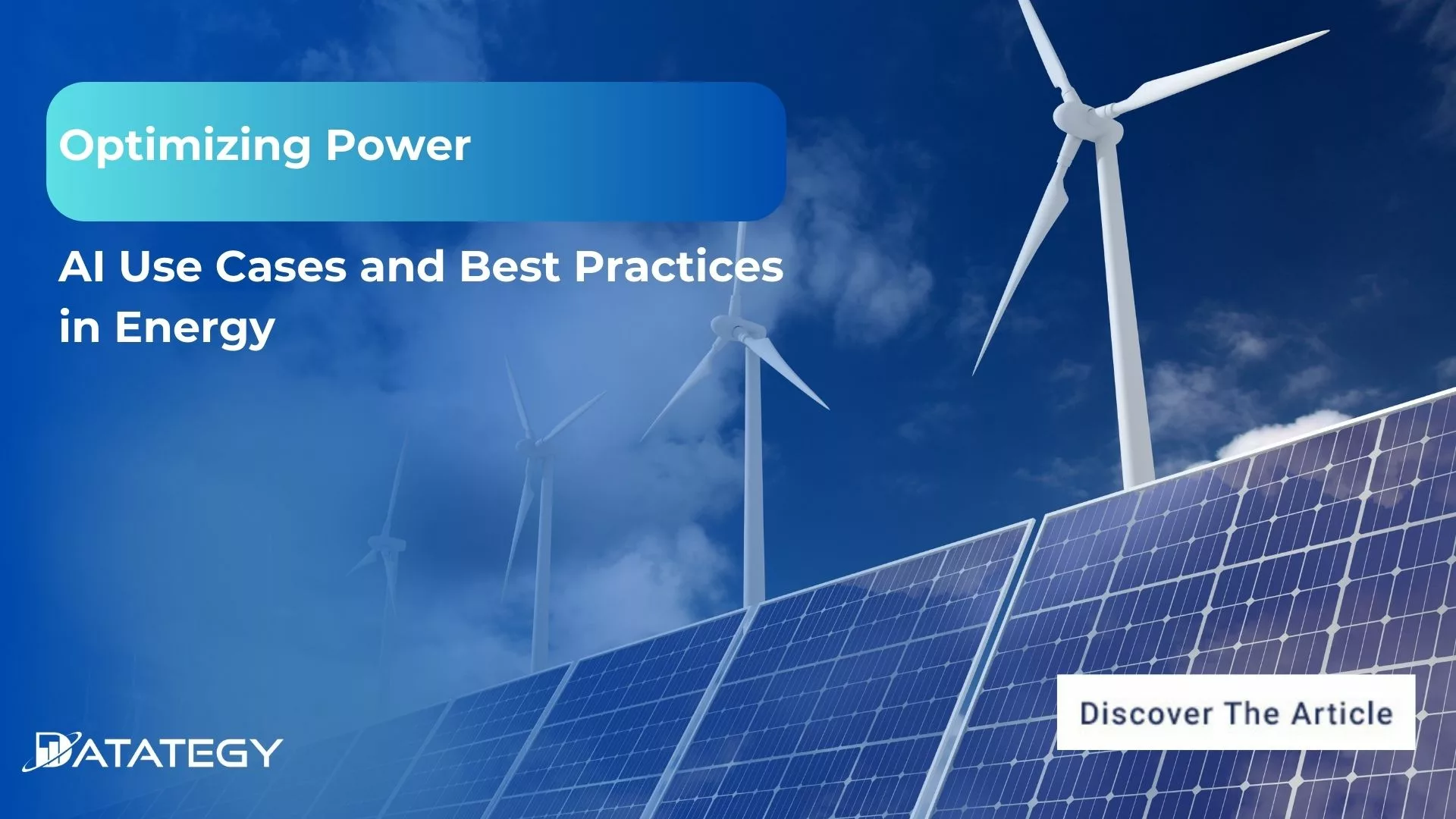 Optimizing Power

AI Use Cases and Best Practices in Energy

Discover The Article

DATATEGY